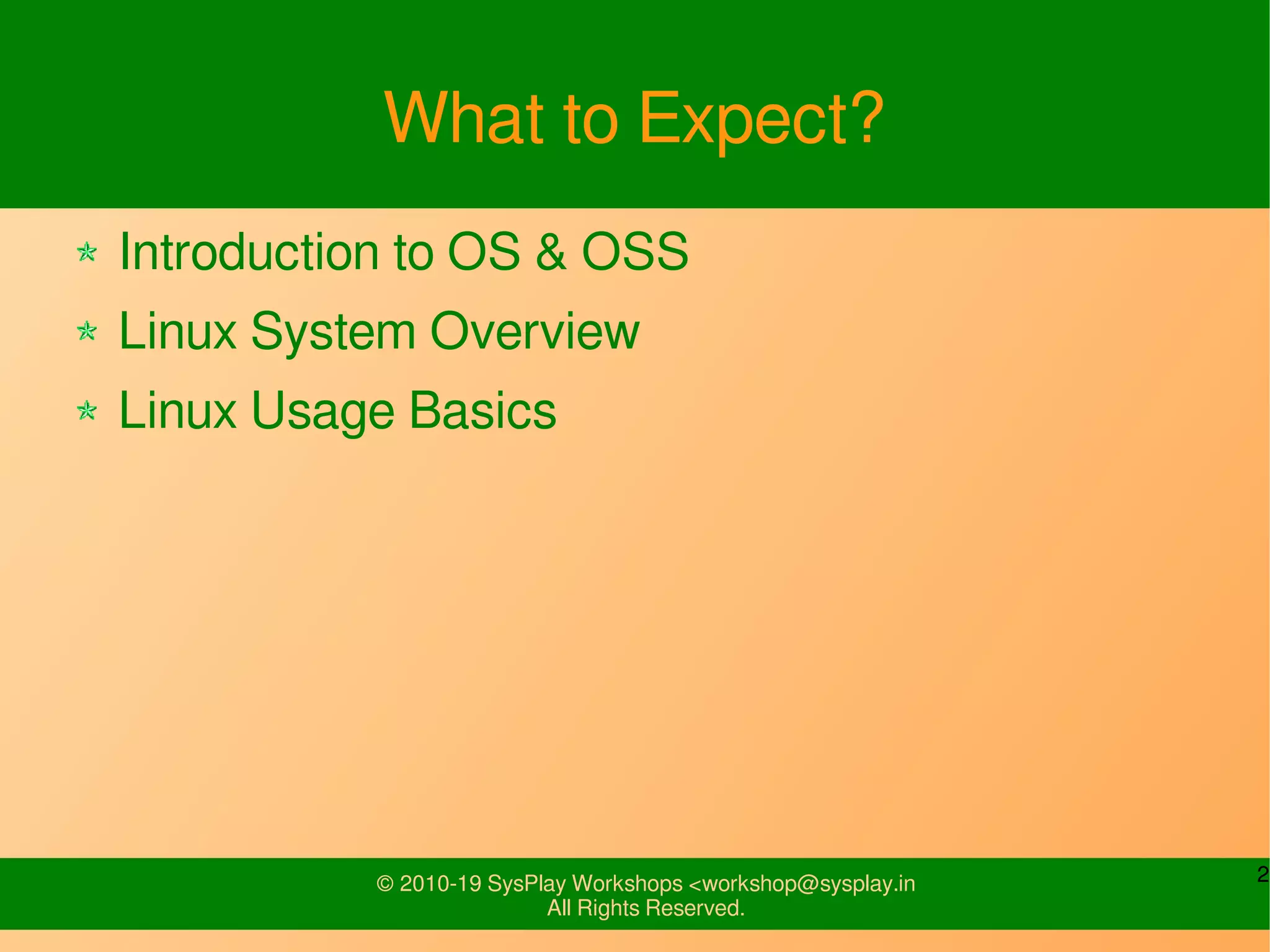 What to Expect?

Introduction to OS & OSS

Linux System Overview

Linux Usage Basics

© 2010-19 SysPlay Workshops <workshop@sysplay.in
All Rights Reserved.

2